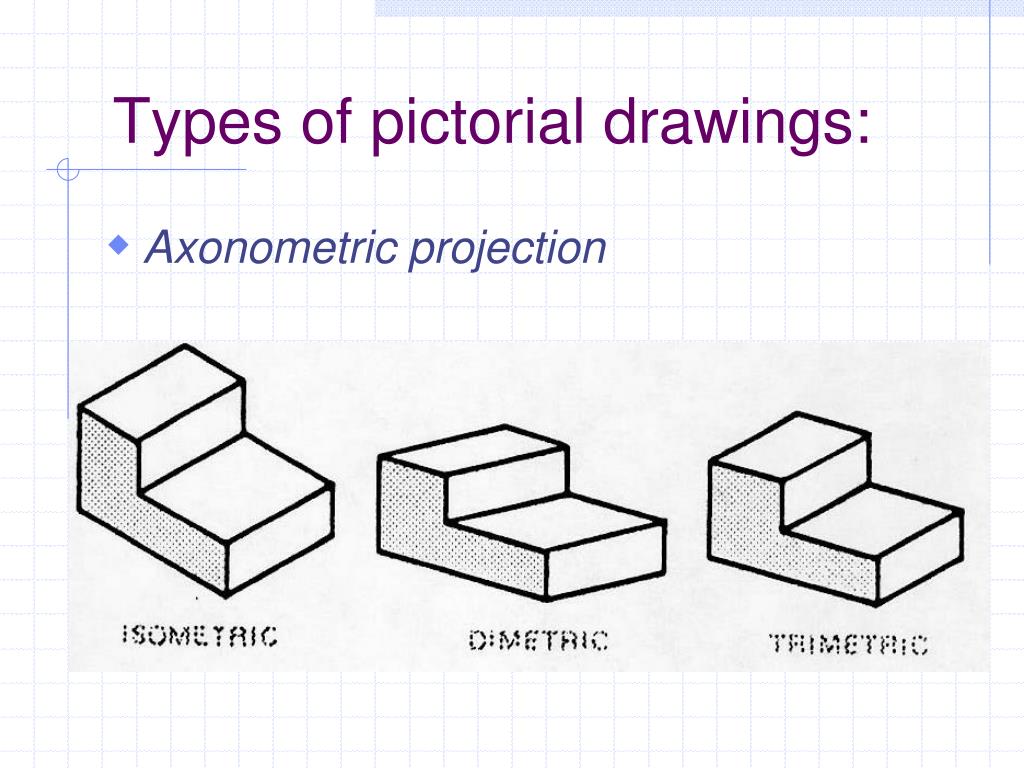 Types of pictorial drawings:

Axonometric projection

ISOMETRIC

DIMETRIC

TRIMETRIC